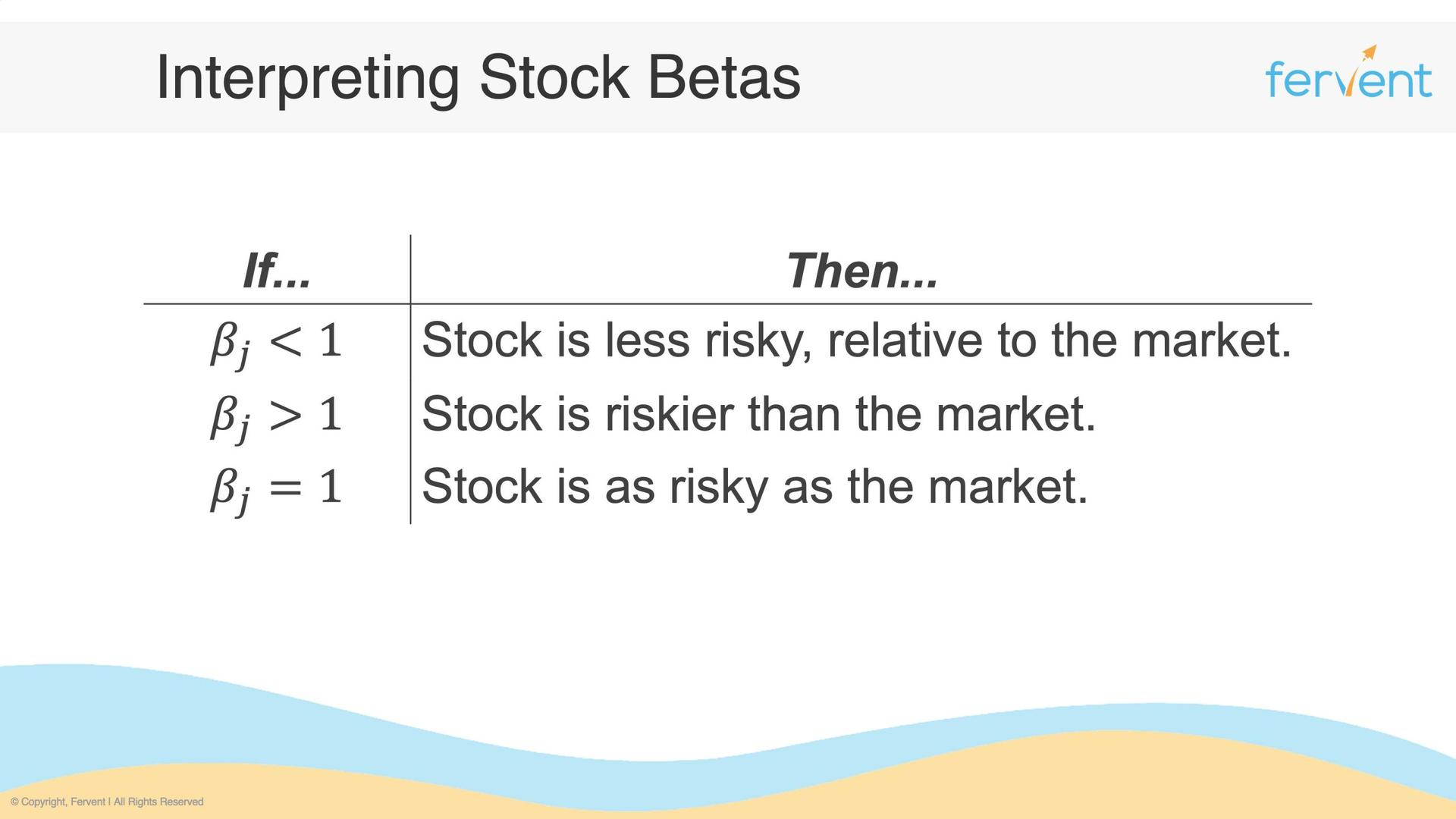 Interpreting Stock Betas

fervent

| If... | Then... |
|---|---|
| $\beta_j < 1$ | Stock is less risky, relative to the market. |
| $\beta_j > 1$ | Stock is riskier than the market. |
| $\beta_j = 1$ | Stock is as risky as the market. |

© Copyright, Fervent I All Rights Reserved